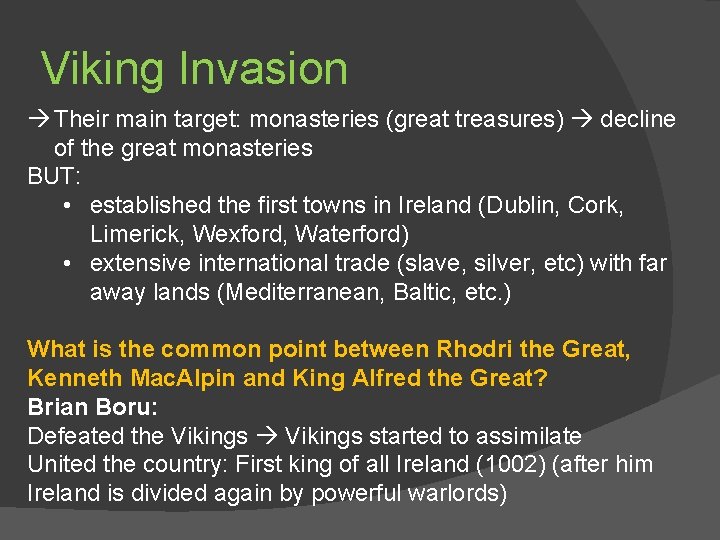 Viking Invasion

→ Their main target: monasteries (great treasures) → decline of the great monasteries
BUT:
• established the first towns in Ireland (Dublin, Cork, Limerick, Wexford, Waterford)
• extensive international trade (slave, silver, etc) with far away lands (Mediterranean, Baltic, etc.)

What is the common point between Rhodri the Great, Kenneth MacAlpin and King Alfred the Great?
Brian Boru:
Defeated the Vikings → Vikings started to assimilate
United the country: First king of all Ireland (1002) (after him Ireland is divided again by powerful warlords)